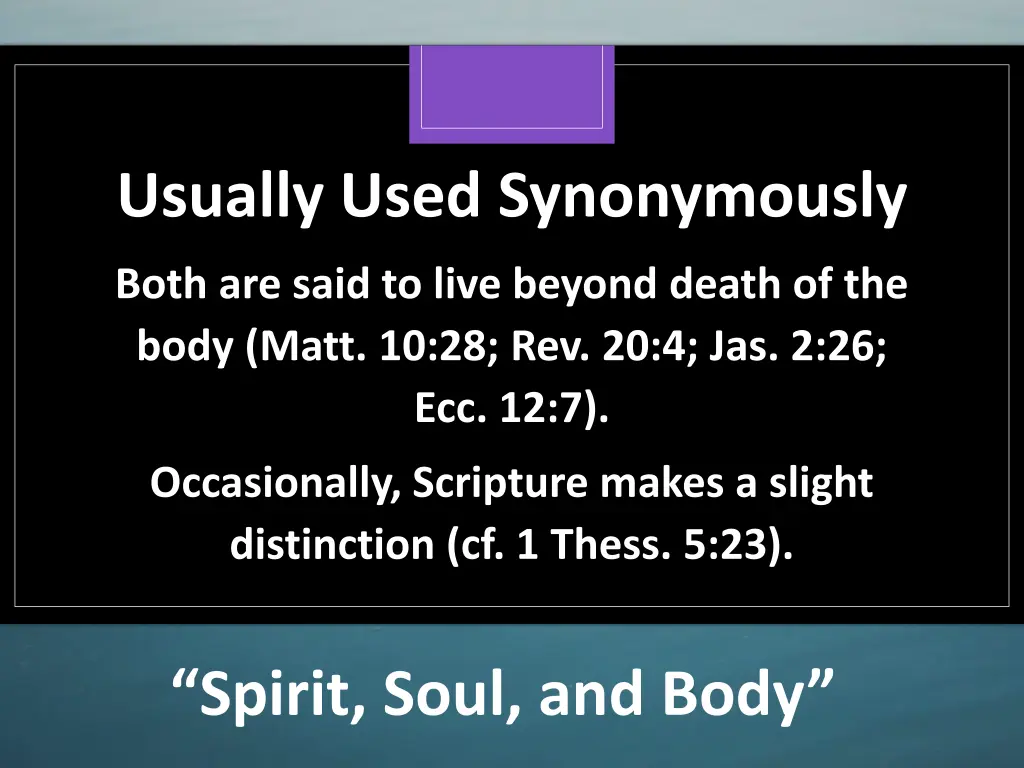 Usually Used Synonymously

Both are said to live beyond death of the body (Matt. 10:28; Rev. 20:4; Jas. 2:26; Ecc. 12:7).

Occasionally, Scripture makes a slight distinction (cf. 1 Thess. 5:23).

“Spirit, Soul, and Body”